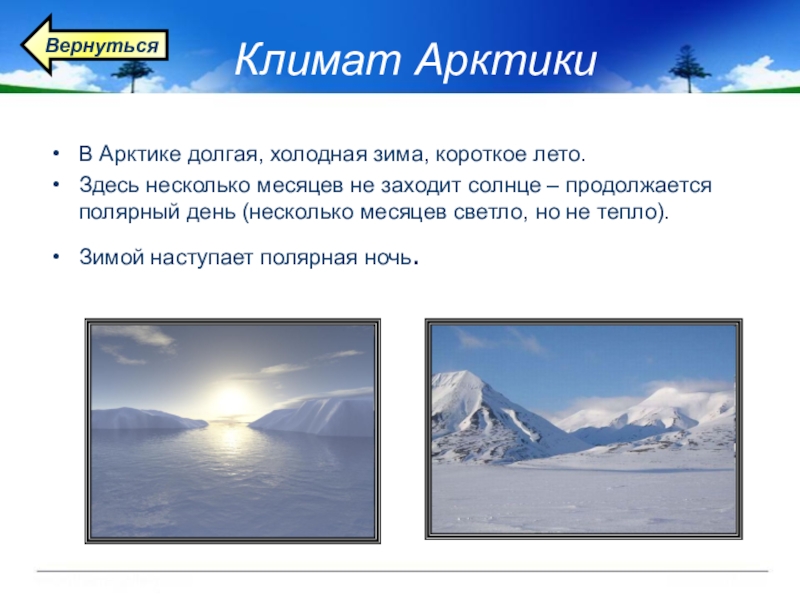 Вернуться

Климат Арктики

• В Арктике долгая, холодная зима, короткое лето.
• Здесь несколько месяцев не заходит солнце – продолжается полярный день (несколько месяцев светло, но не тепло).

• Зимой наступает полярная ночь.